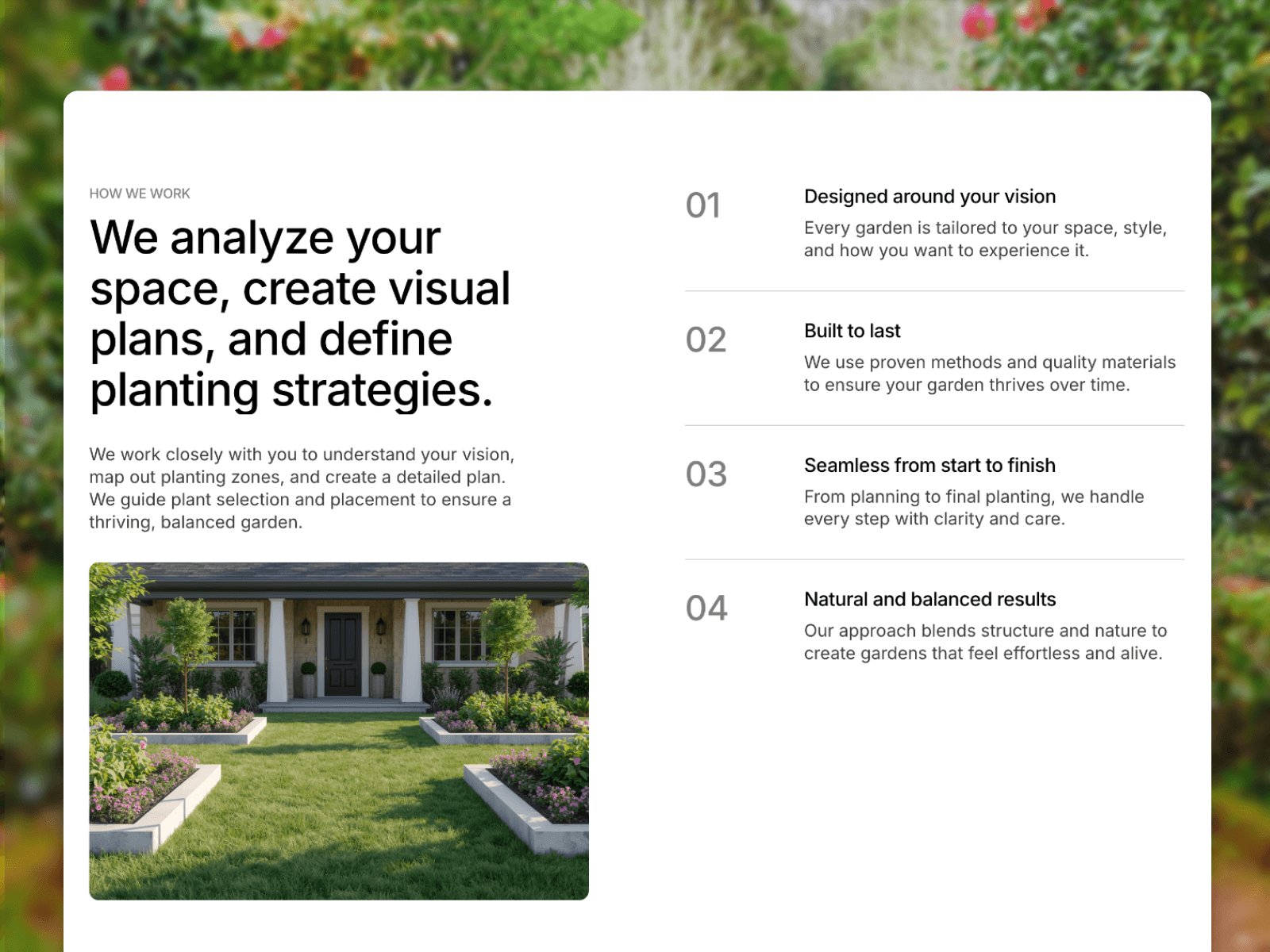 HOW WE WORK

We analyze your space, create visual plans, and define planting strategies.

We work closely with you to understand your vision, map out planting zones, and create a detailed plan. We guide plant selection and placement to ensure a thriving, balanced garden.

01

Designed around your vision

Every garden is tailored to your space, style, and how you want to experience it.

02

Built to last

We use proven methods and quality materials to ensure your garden thrives over time.

03

Seamless from start to finish

From planning to final planting, we handle every step with clarity and care.

04

Natural and balanced results

Our approach blends structure and nature to create gardens that feel effortless and alive.